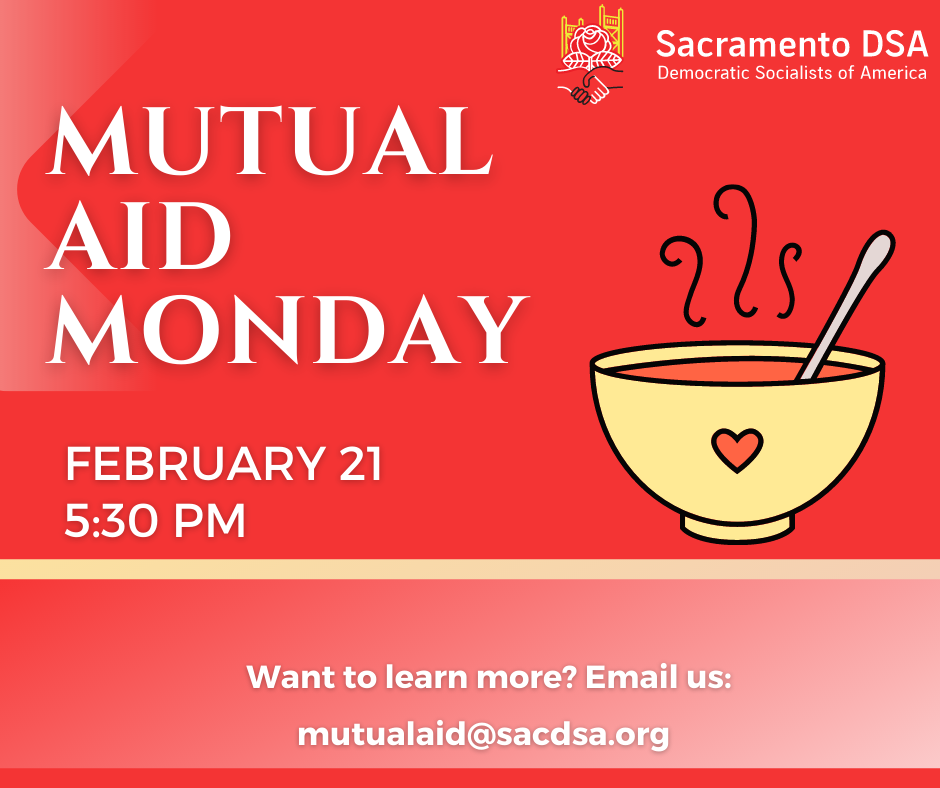 Sacramento DSA
Democratic Socialists of America

MUTUAL AID MONDAY

FEBRUARY 21
5:30 PM

Want to learn more? Email us:

mutualaid@sacdsa.org